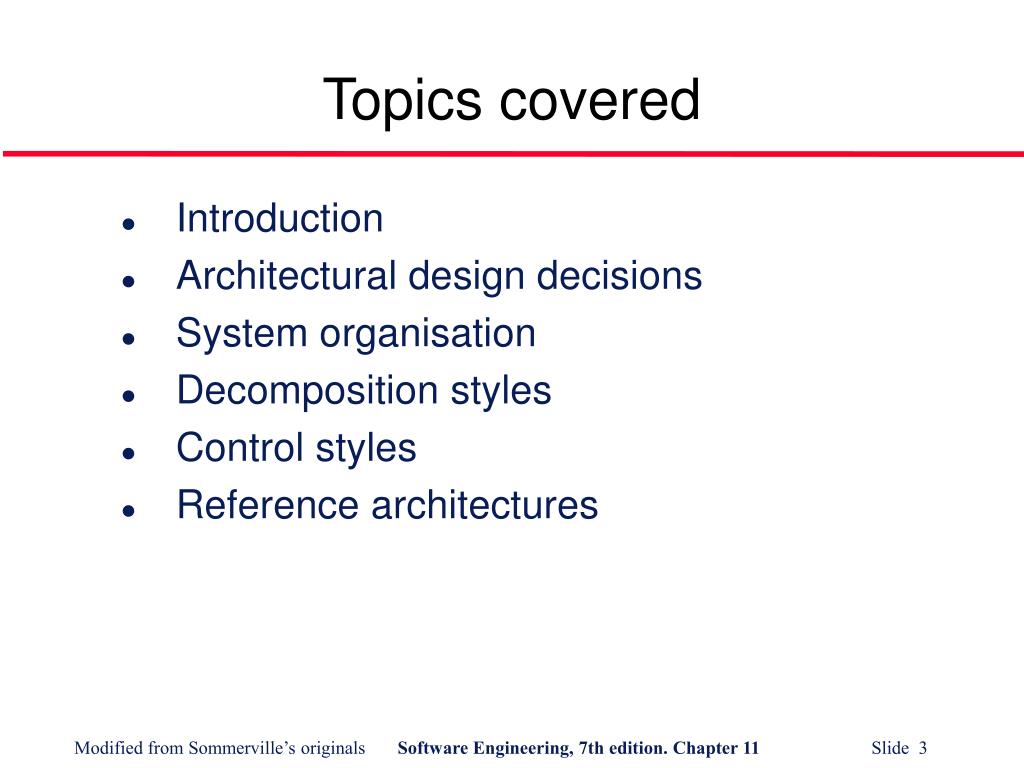 Topics covered

- Introduction
- Architectural design decisions
- System organisation
- Decomposition styles
- Control styles
- Reference architectures

Modified from Sommerville's originals Software Engineering, 7th edition. Chapter 11 Slide 3